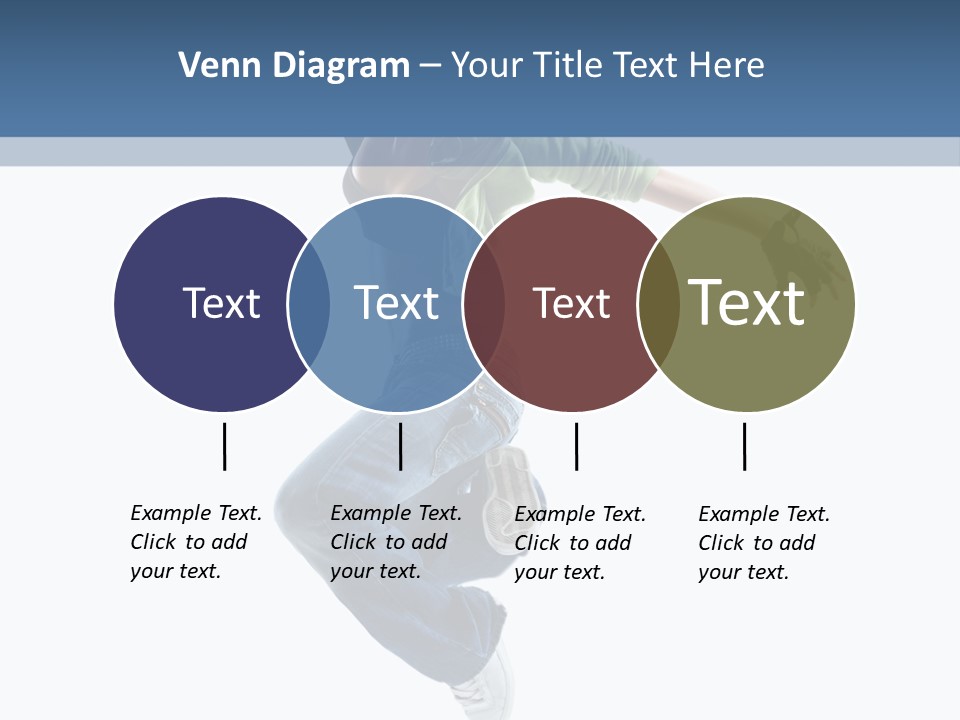 Venn Diagram – Your Title Text Here

Text

Text

Text

Text

Example Text. Click to add your text.

Example Text. Click to add your text.

Example Text. Click to add your text.

Example Text. Click to add your text.